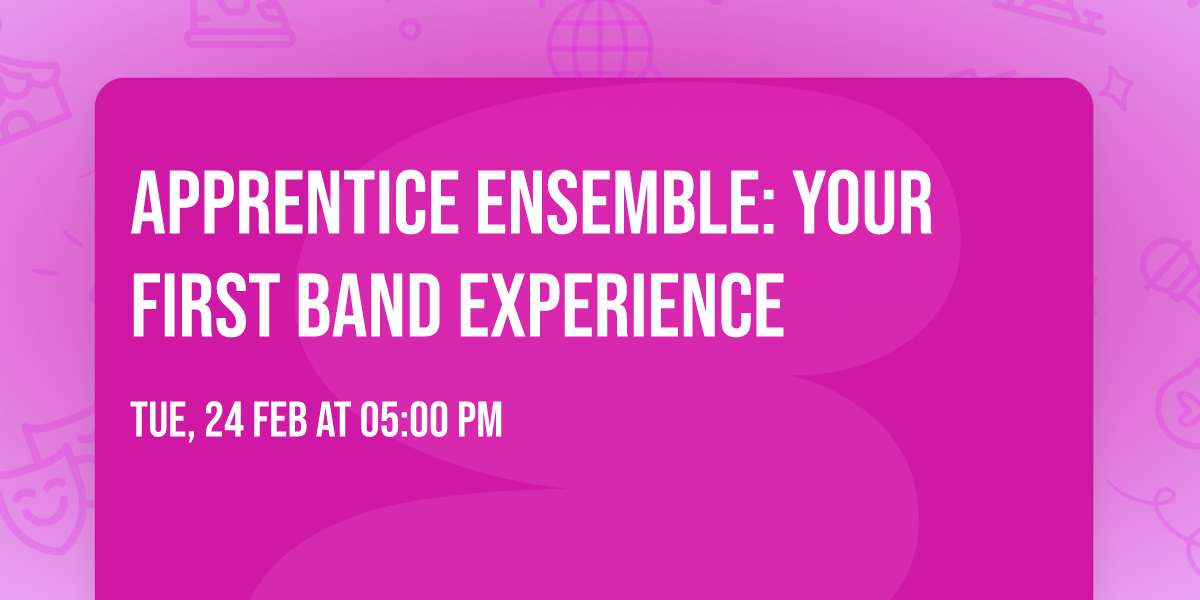 APPRENTICE ENSEMBLE: YOUR FIRST BAND EXPERIENCE

TUE, 24 FEB AT 05:00 PM